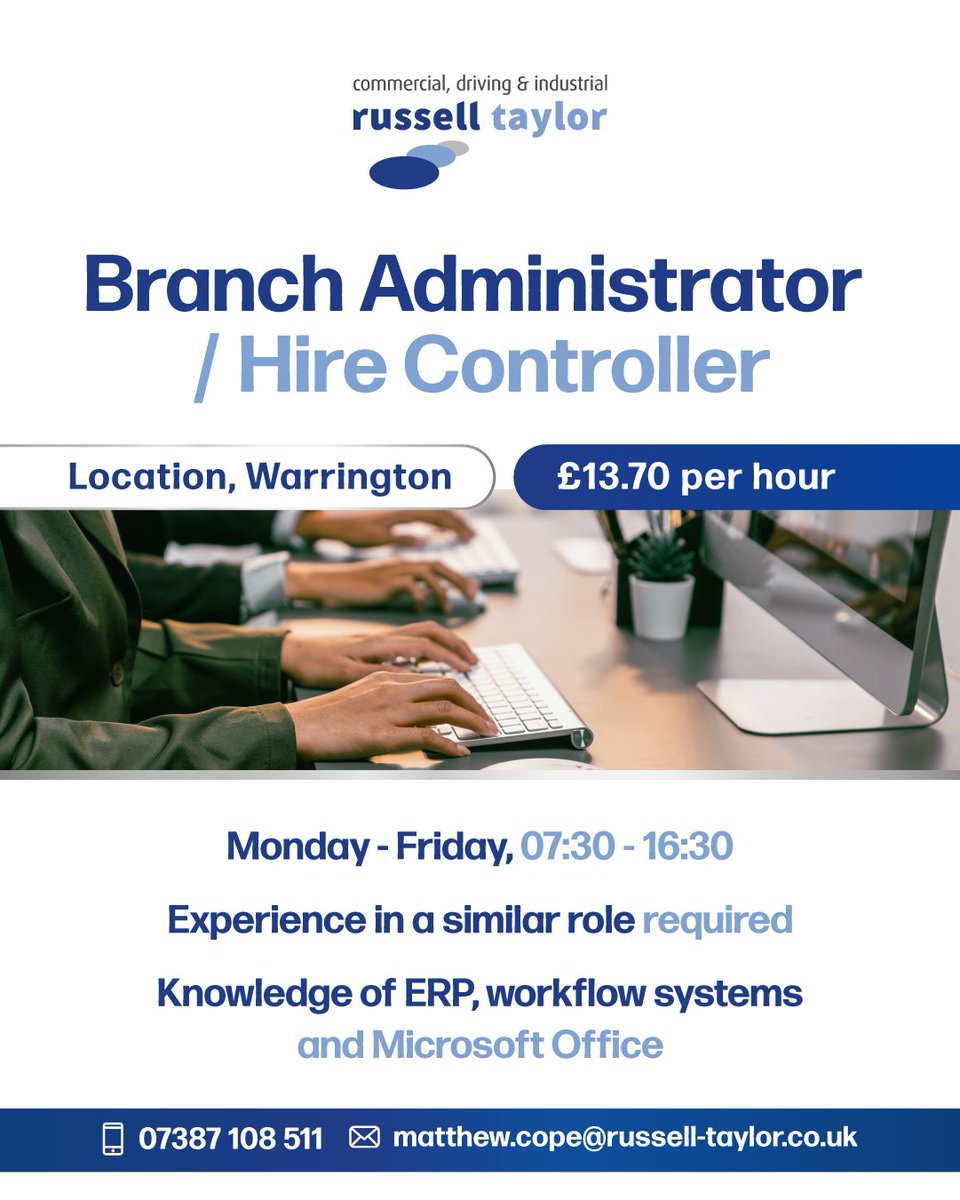 commercial, driving & industrial
russell taylor

Branch Administrator / Hire Controller

Location, Warrington

£13.70 per hour

Monday - Friday, 07:30 - 16:30

Experience in a similar role required

Knowledge of ERP, workflow systems and Microsoft Office

07387 108 511 matthew.cope@russell-taylor.co.uk